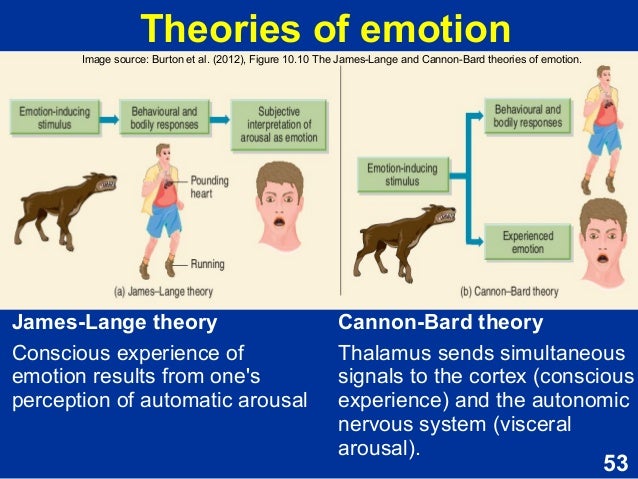 Theories of emotion

Image source: Burton et al. (2012), Figure 10.10 The James-Lange and Cannon-Bard theories of emotion.

Emotion-inducing stimulus

Behavioural and bodily responses

Subjective interpretation of arousal as emotion

Pounding heart

Running

(a) James–Lange theory

Emotion-inducing stimulus

Behavioural and bodily responses

Experienced emotion

(b) Cannon–Bard theory

James-Lange theory

Conscious experience of emotion results from one's perception of automatic arousal

Cannon-Bard theory

Thalamus sends simultaneous signals to the cortex (conscious experience) and the autonomic nervous system (visceral arousal).

53